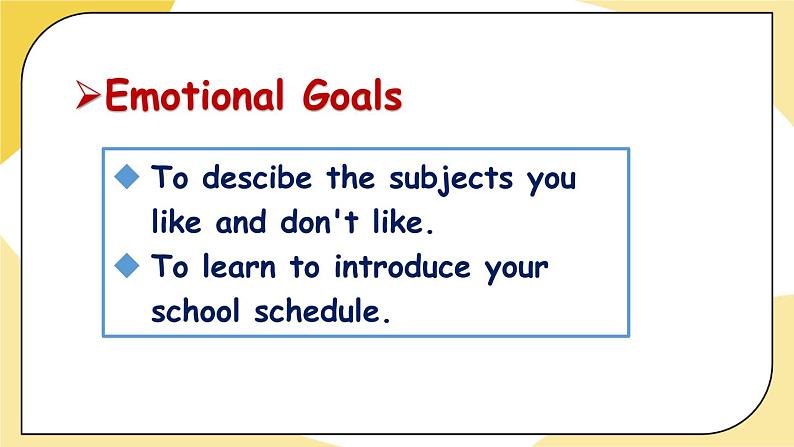 ➢Emotional Goals

◆ To descibe the subjects you like and don't like.

◆ To learn to introduce your school schedule.